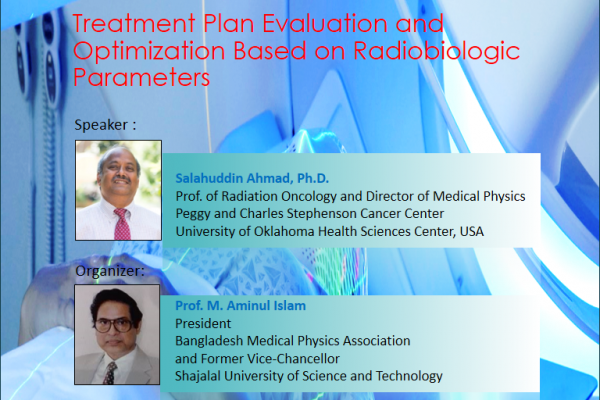 Treatment Plan Evaluation and Optimization Based on Radiobiologic Parameters

Speaker :

Salahuddin Ahmad, Ph.D.
Prof. of Radiation Oncology and Director of Medical Physics
Peggy and Charles Stephenson Cancer Center
University of Oklahoma Health Sciences Center, USA

Organizer:

Prof. M. Aminul Islam
President
Bangladesh Medical Physics Association
and Former Vice-Chancellor
Shajalal University of Science and Technology